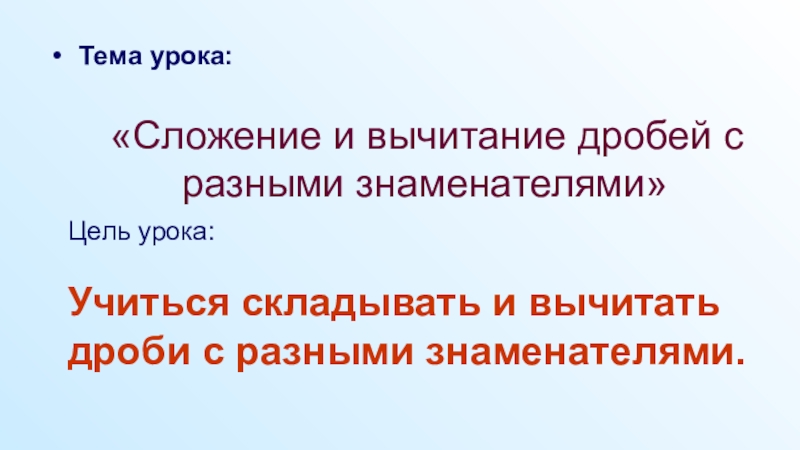 • Тема урока:

«Сложение и вычитание дробей с разными знаменателями»

Цель урока:

Учиться складывать и вычитать дроби с разными знаменателями.